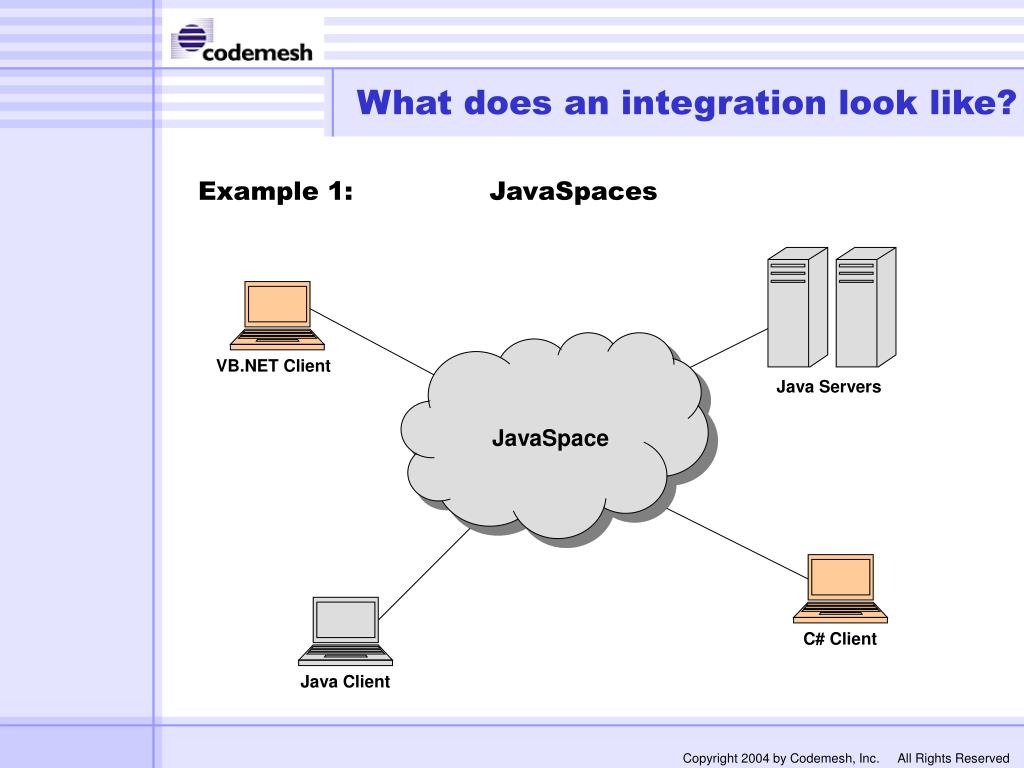 codemesh

What does an integration look like?

Example 1: JavaSpaces

VB.NET Client

Java Servers

JavaSpace

C# Client

Java Client

Copyright 2004 by Codemesh, Inc. All Rights Reserved